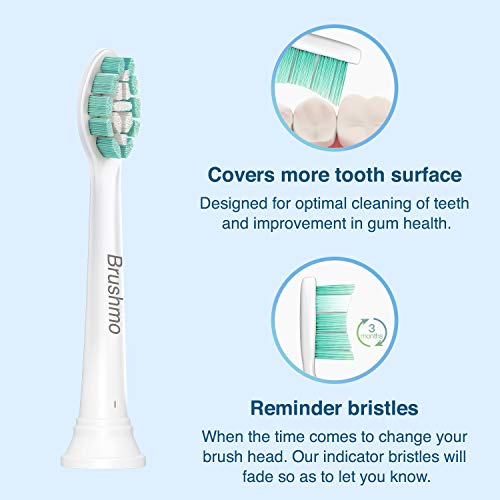 Brushmo

Covers more tooth surface

Designed for optimal cleaning of teeth and improvement in gum health.

3 months

Reminder bristles

When the time comes to change your brush head. Our indicator bristles will fade so as to let you know.